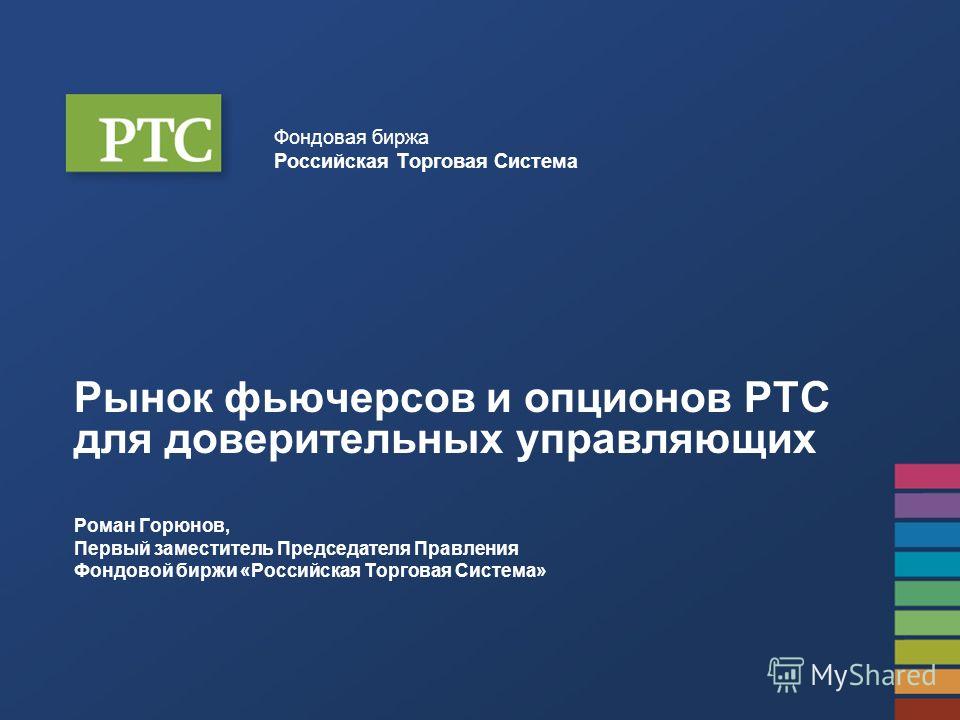 РТС

Фондовая биржа
Российская Торговая Система

Рынок фьючерсов и опционов РТС для доверительных управляющих

Роман Горюнов,
Первый заместитель Председателя Правления
Фондовой биржи «Российская Торговая Система»

MyShared